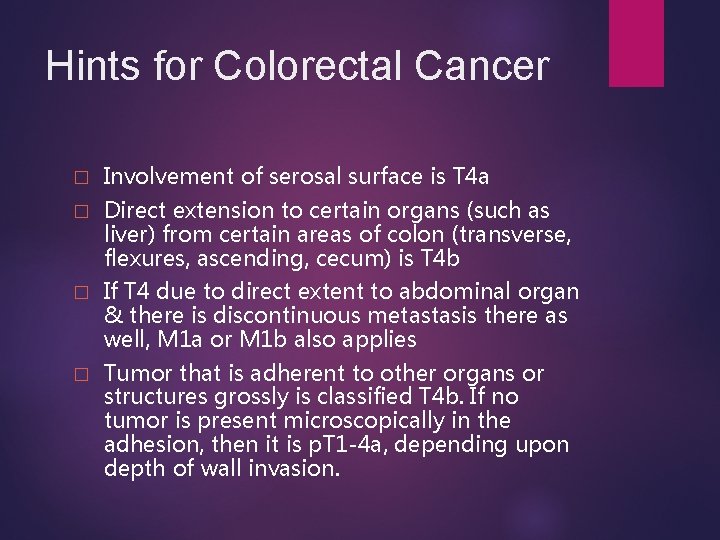 Hints for Colorectal Cancer

□ Involvement of serosal surface is T4a

□ Direct extension to certain organs (such as liver) from certain areas of colon (transverse, flexures, ascending, cecum) is T4b

□ If T4 due to direct extent to abdominal organ & there is discontinuous metastasis there as well, M1a or M1b also applies

□ Tumor that is adherent to other organs or structures grossly is classified T4b. If no tumor is present microscopically in the adhesion, then it is pT1-4a, depending upon depth of wall invasion.